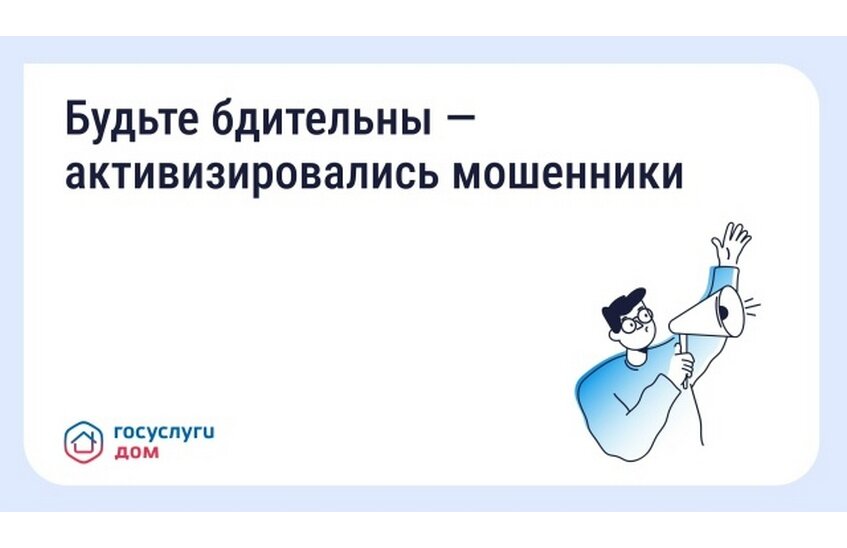 Будьте бдительны — активизировались мошенники

госуслуги
дом